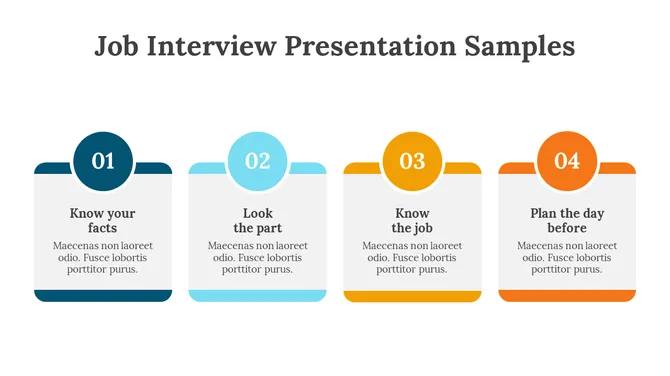 Job Interview Presentation Samples

01

Know your facts

Maecenas non laoreet odio. Fusce lobortis porttitor purus.

02

Look the part

Maecenas non laoreet odio. Fusce lobortis porttitor purus.

03

Know the job

Maecenas non laoreet odio. Fusce lobortis porttitor purus.

04

Plan the day before

Maecenas non laoreet odio. Fusce lobortis porttitor purus.